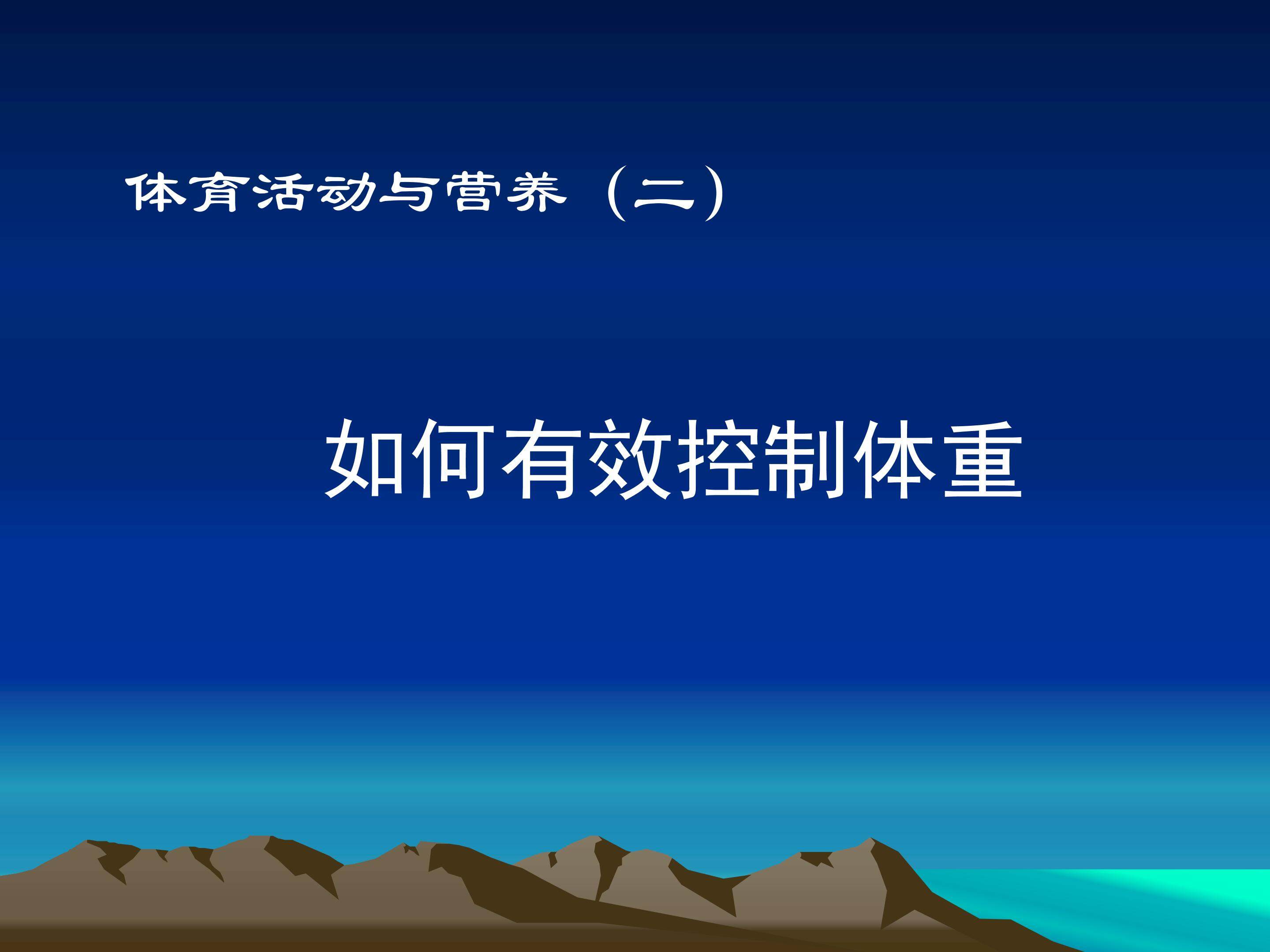 体育活动与营养（二）

如何有效控制体重